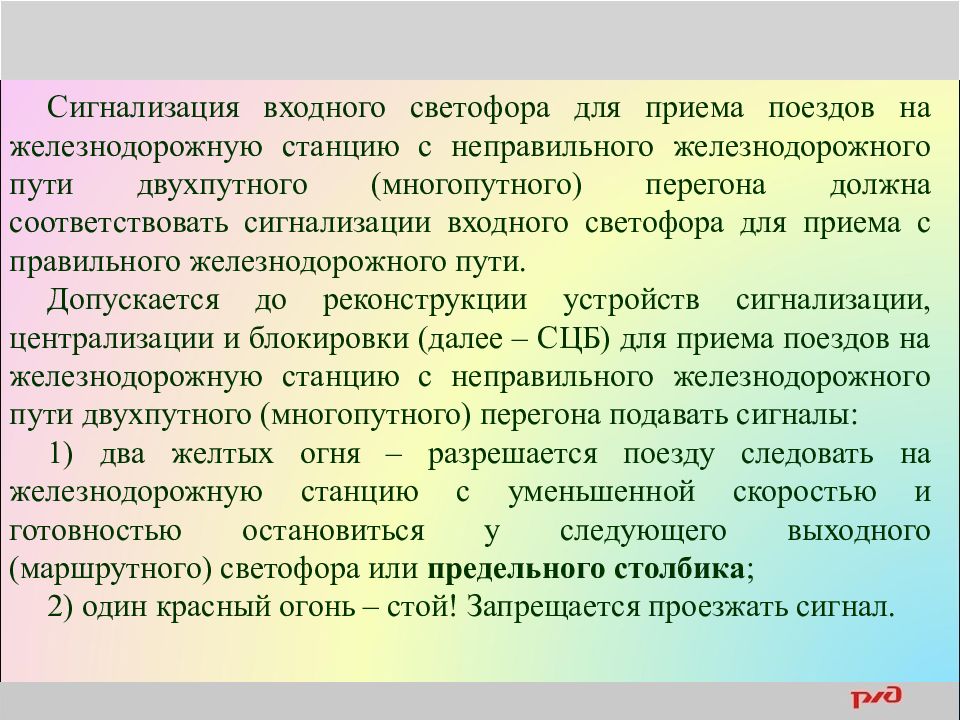 Сигнализация входного светофора для приема поездов на железнодорожную станцию с неправильного железнодорожного пути двухпутного (многопутного) перегона должна соответствовать сигнализации входного светофора для приема с правильного железнодорожного пути.

Допускается до реконструкции устройств сигнализации, централизации и блокировки (далее – СЦБ) для приема поездов на железнодорожную станцию с неправильного железнодорожного пути двухпутного (многопутного) перегона подавать сигналы:

1) два желтых огня – разрешается поезду следовать на железнодорожную станцию с уменьшенной скоростью и готовностью остановиться у следующего выходного (маршрутного) светофора или предельного столбика;

2) один красный огонь – стой! Запрещается проезжать сигнал.

РЖД